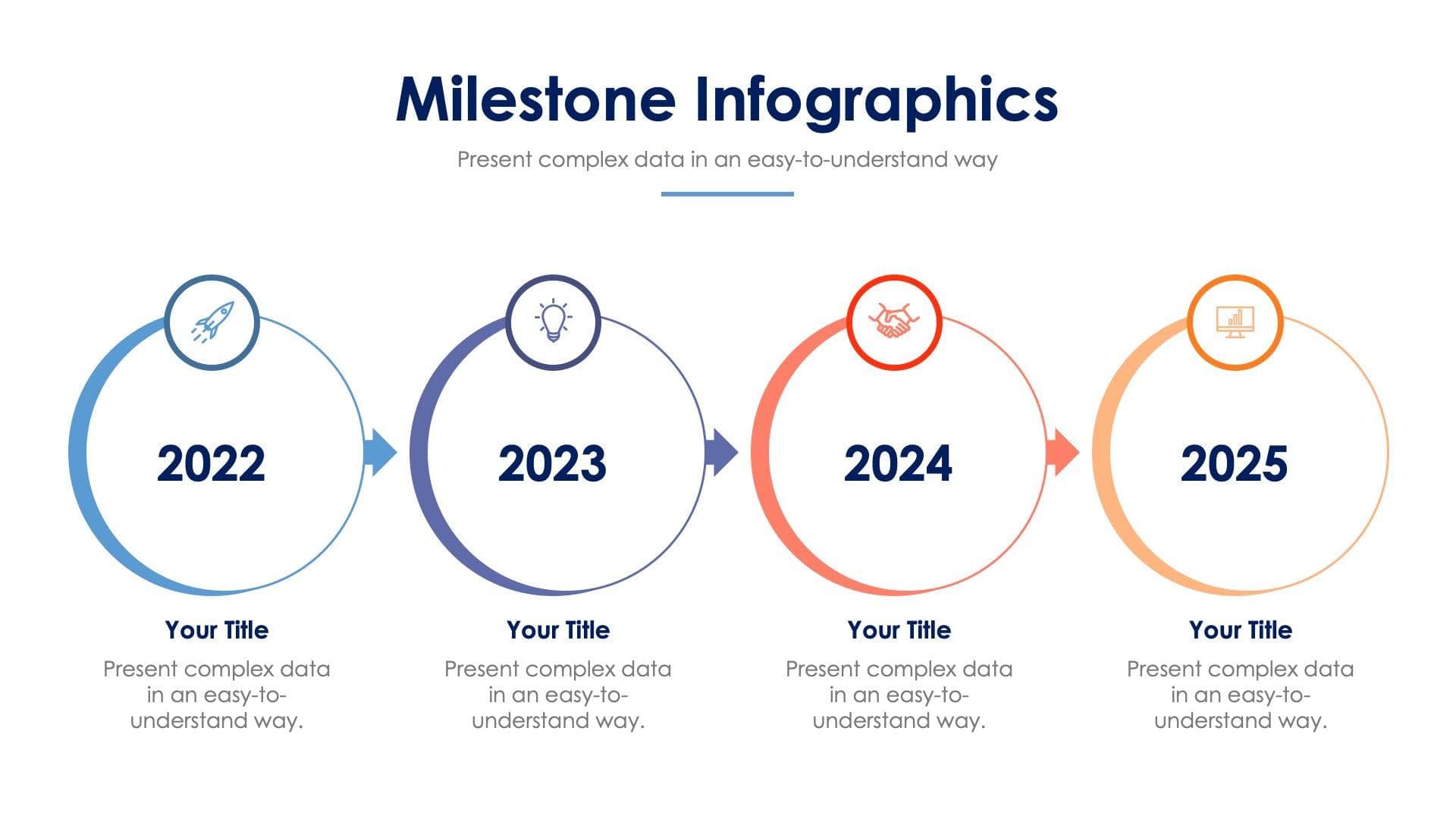 Milestone Infographics

Present complex data in an easy-to-understand way

2022

Your Title

Present complex data in an easy-to-understand way.

2023

Your Title

Present complex data in an easy-to-understand way.

2024

Your Title

Present complex data in an easy-to-understand way.

2025

Your Title

Present complex data in an easy-to-understand way.